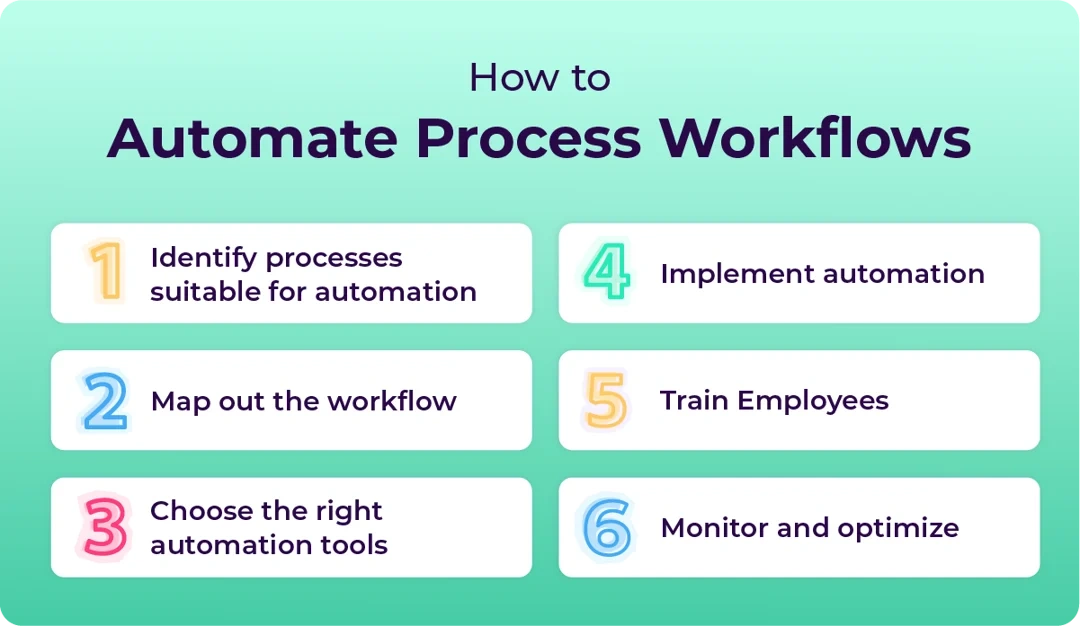 How to
Automate Process Workflows

1 Identify processes suitable for automation

2 Map out the workflow

3 Choose the right automation tools

4 Implement automation

5 Train Employees

6 Monitor and optimize